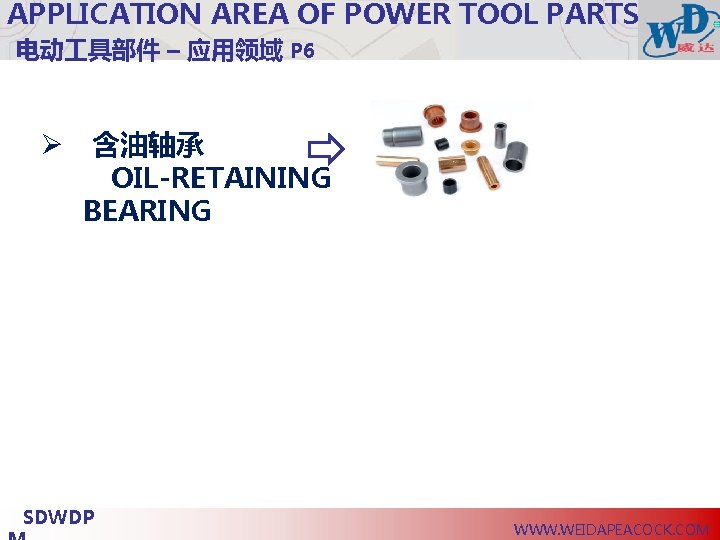 APPLICATION AREA OF POWER TOOL PARTS
电动工具部件 – 应用领域 P6

WD 威达

➢ 含油轴承
OIL-RETAINING BEARING

SDWDP
M

WWW.WEIDAPEACOCK.COM